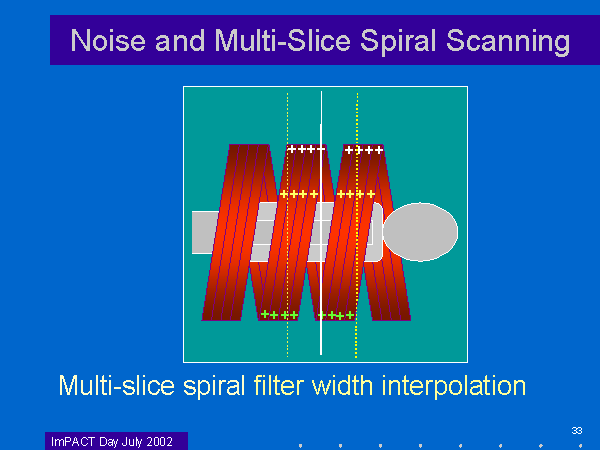 Noise and Multi-Slice Spiral Scanning

++++ ++++

++++ ++++

++++ ++++

Multi-slice spiral filter width interpolation

33

ImPACT Day July 2002